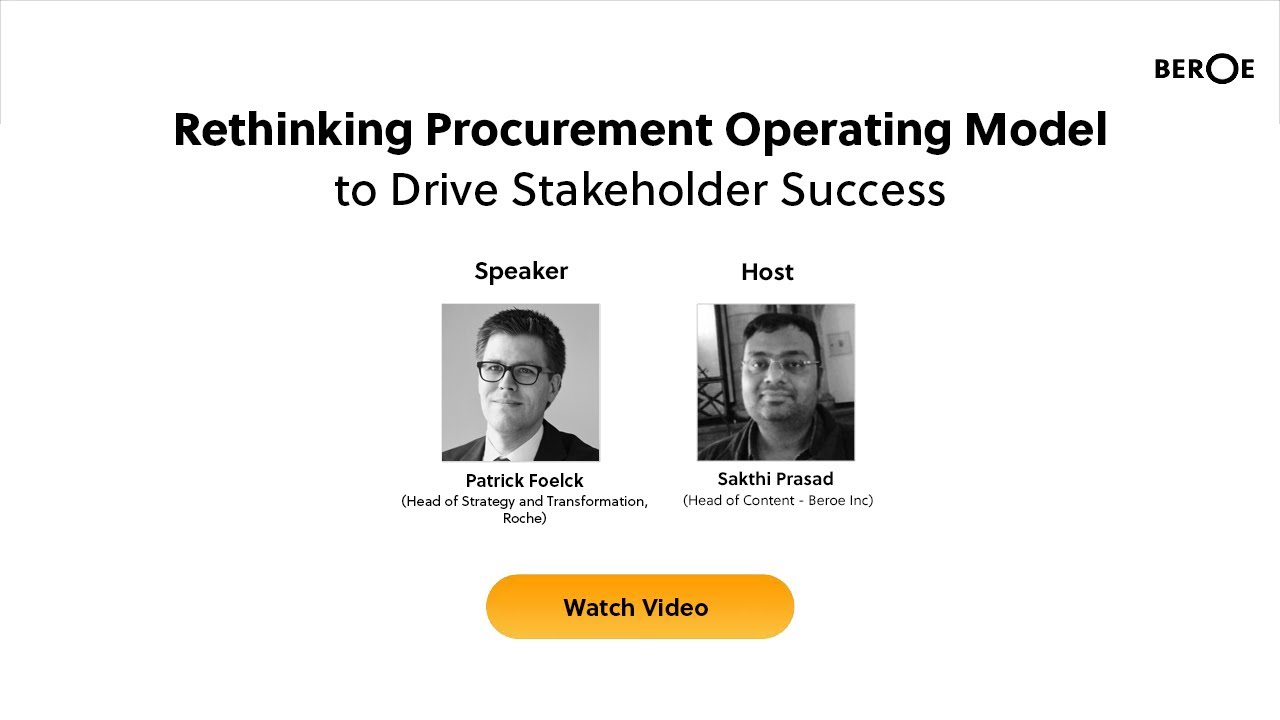 BEROE

Rethinking Procurement Operating Model
to Drive Stakeholder Success

Speaker

Patrick Foelck
(Head of Strategy and Transformation, Roche)

Host

Sakthi Prasad
(Head of Content - Beroe Inc)

Watch Video